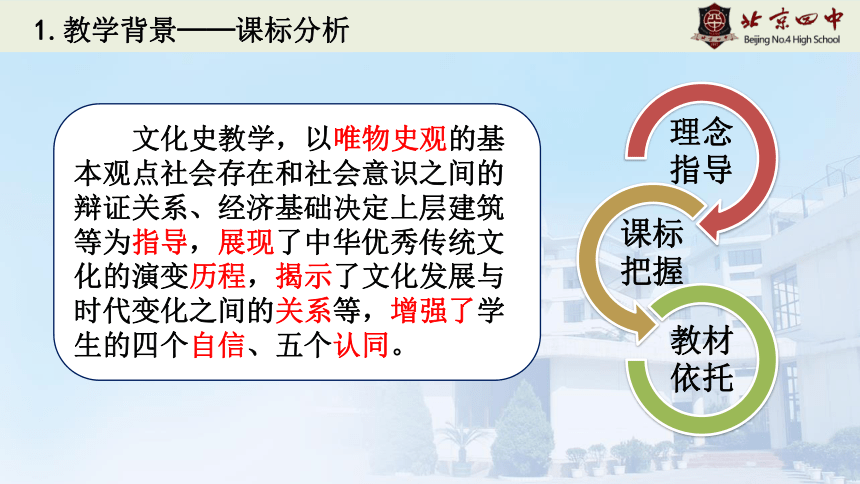 1. 教学背景——课标分析

北京四中
Beijing No.4 High School

文化史教学，以唯物史观的基本观点社会存在和社会意识之间的辩证关系、经济基础决定上层建筑等为指导，展现了中华优秀传统文化的演变历程，揭示了文化发展与时代变化之间的关系等，增强了学生的四个自信、五个认同。

理念指导

课标把握

教材依托